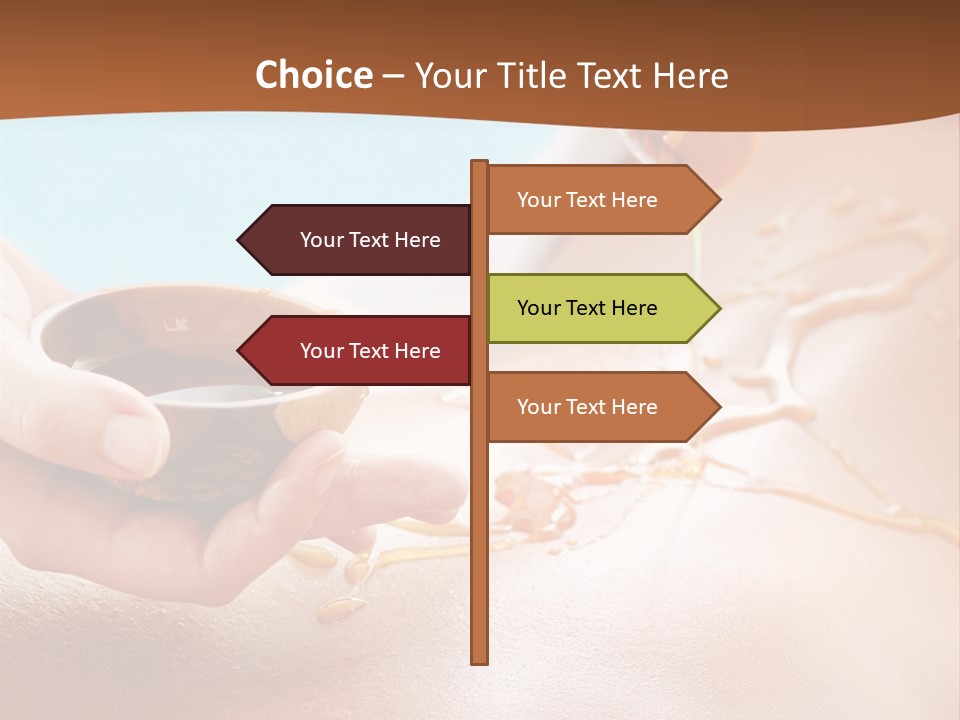 Choice – Your Title Text Here

Your Text Here

Your Text Here

Your Text Here

Your Text Here

Your Text Here